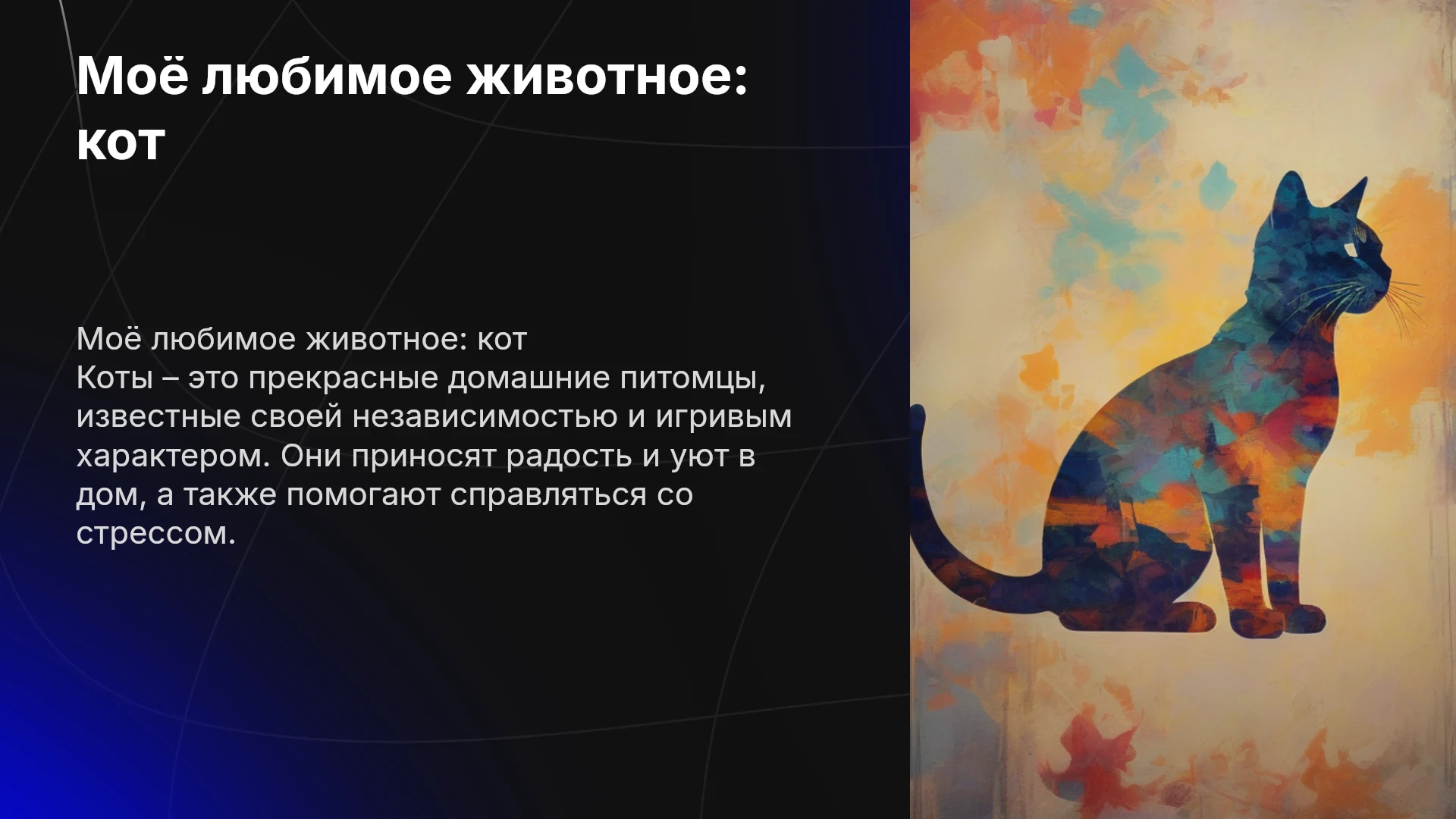 Моё любимое животное: кот

Моё любимое животное: кот
Коты – это прекрасные домашние питомцы, известные своей независимостью и игривым характером. Они приносят радость и уют в дом, а также помогают справляться со стрессом.